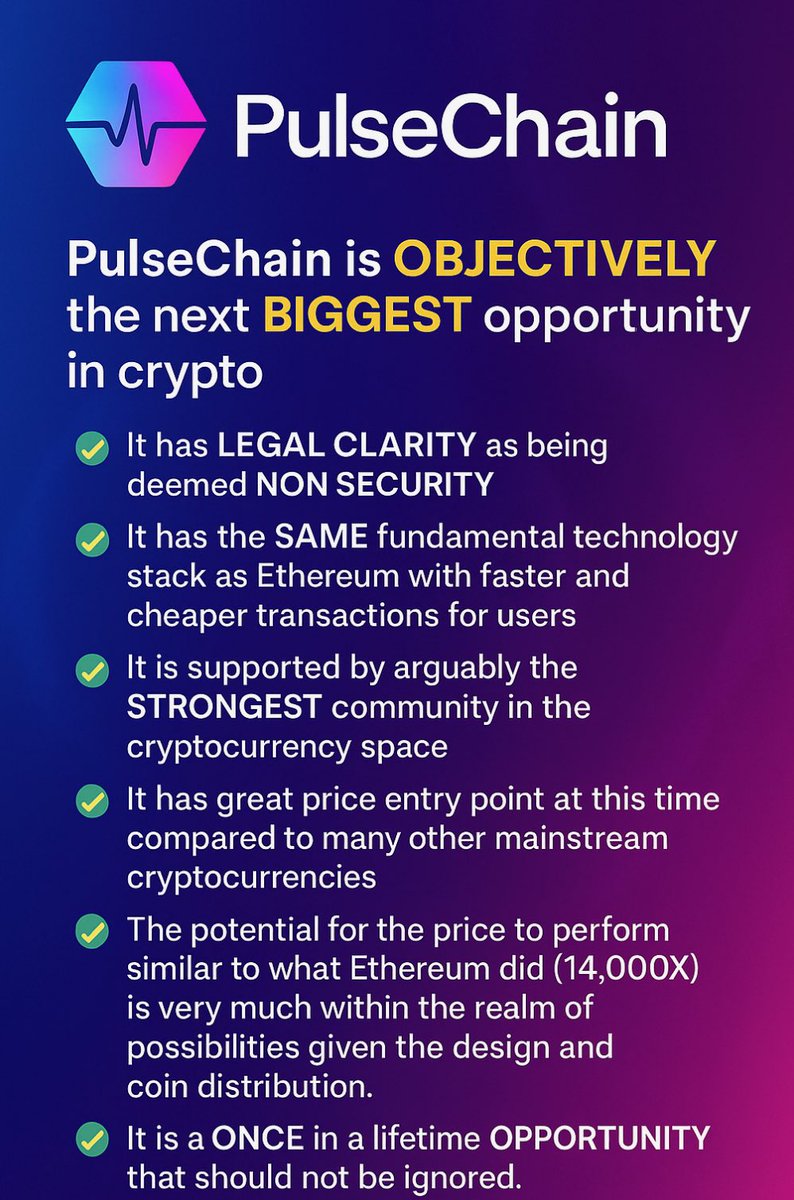 PulseChain

PulseChain is OBJECTIVELY the next BIGGEST opportunity in crypto

It has LEGAL CLARITY as being deemed NON SECURITY

It has the SAME fundamental technology stack as Ethereum with faster and cheaper transactions for users

It is supported by arguably the STRONGEST community in the cryptocurrency space

It has great price entry point at this time compared to many other mainstream cryptocurrencies

The potential for the price to perform similar to what Ethereum did (14,000X) is very much within the realm of possibilities given the design and coin distribution.

It is a ONCE in a lifetime OPPORTUNITY that should not be ignored.